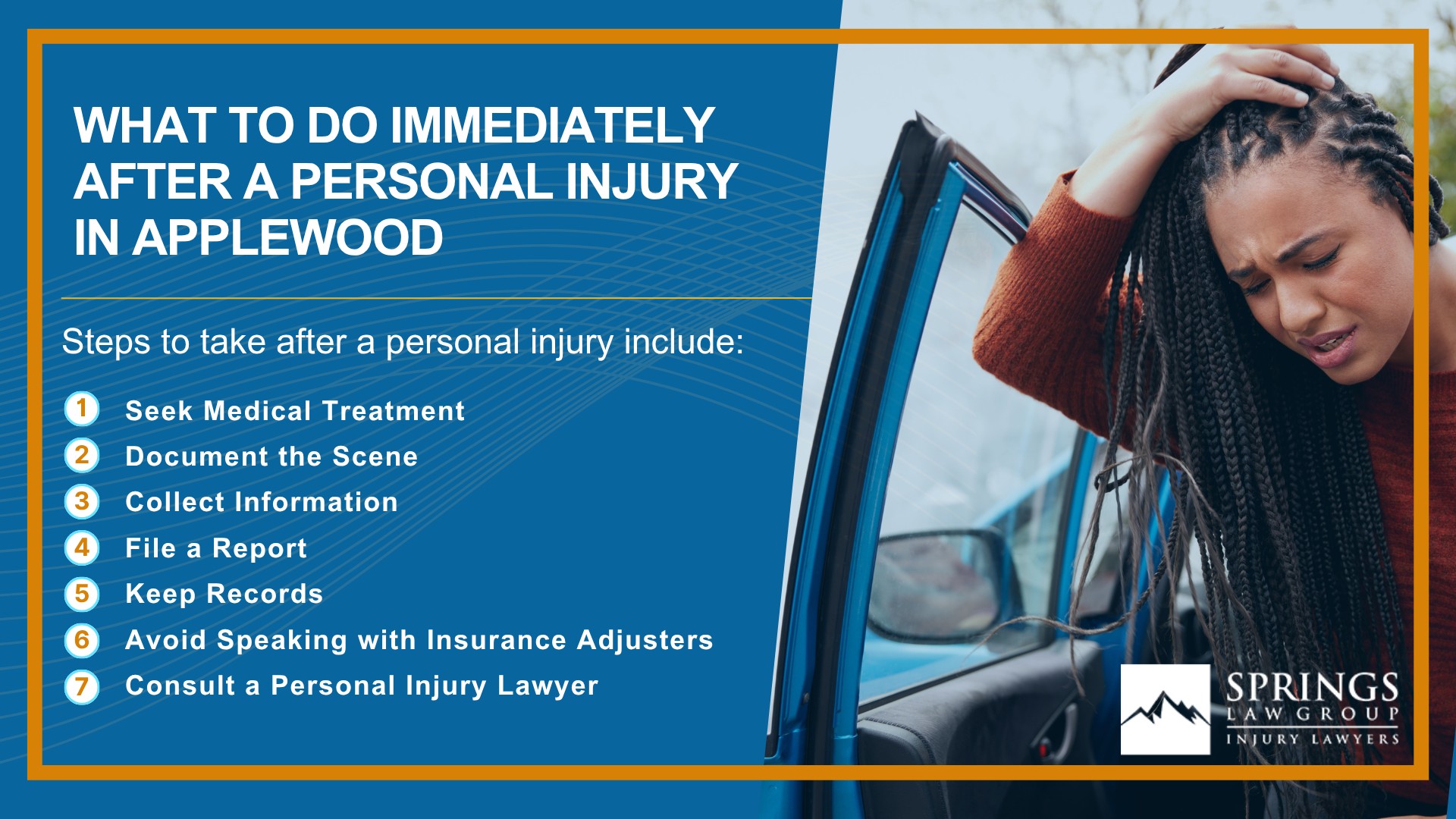 WHAT TO DO IMMEDIATELY AFTER A PERSONAL INJURY IN APPLEWOOD

Steps to take after a personal injury include:

1 Seek Medical Treatment
2 Document the Scene
3 Collect Information
4 File a Report
5 Keep Records
6 Avoid Speaking with Insurance Adjusters
7 Consult a Personal Injury Lawyer

SPRINGS
LAW GROUP
INJURY LAWYERS